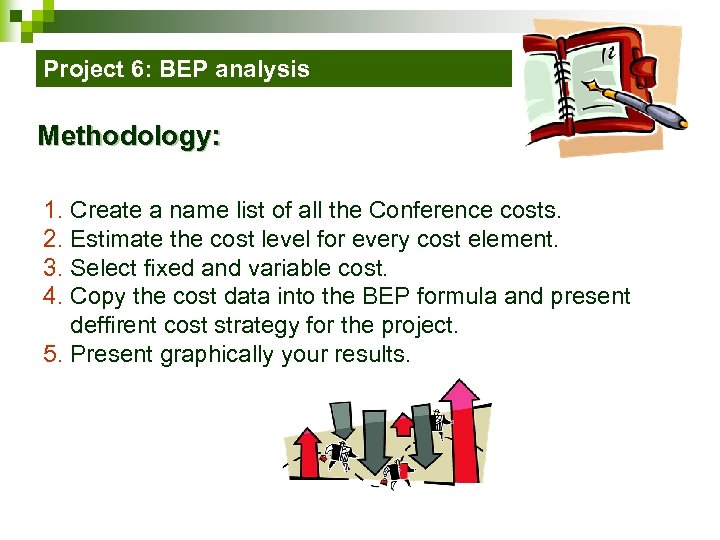 Project 6: BEP analysis

12

Methodology:

1. Create a name list of all the Conference costs.
2. Estimate the cost level for every cost element.
3. Select fixed and variable cost.
4. Copy the cost data into the BEP formula and present deffirent cost strategy for the project.
5. Present graphically your results.